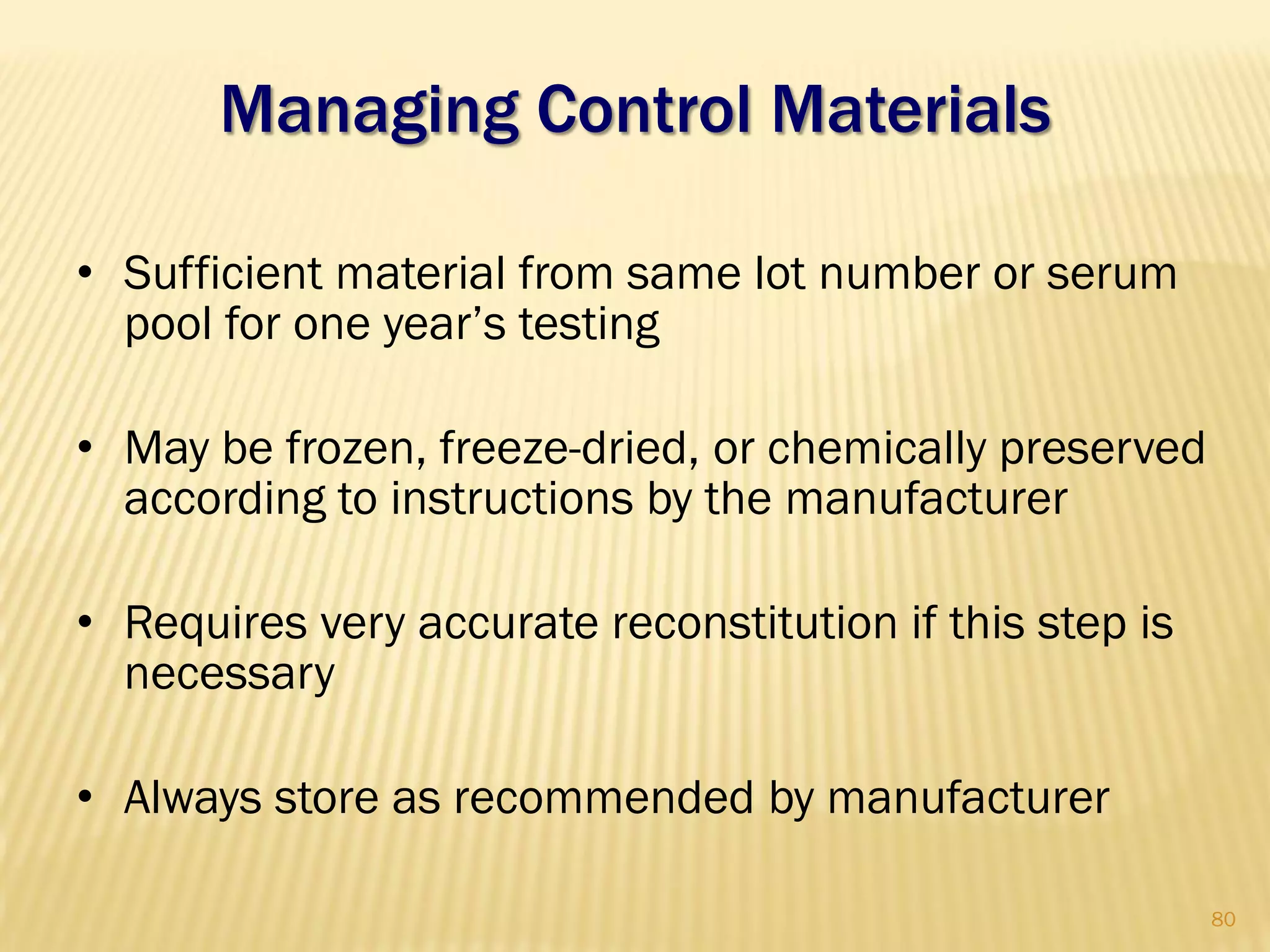 Managing Control Materials

• Sufficient material from same lot number or serum pool for one year’s testing

• May be frozen, freeze-dried, or chemically preserved according to instructions by the manufacturer

• Requires very accurate reconstitution if this step is necessary

• Always store as recommended by manufacturer

80